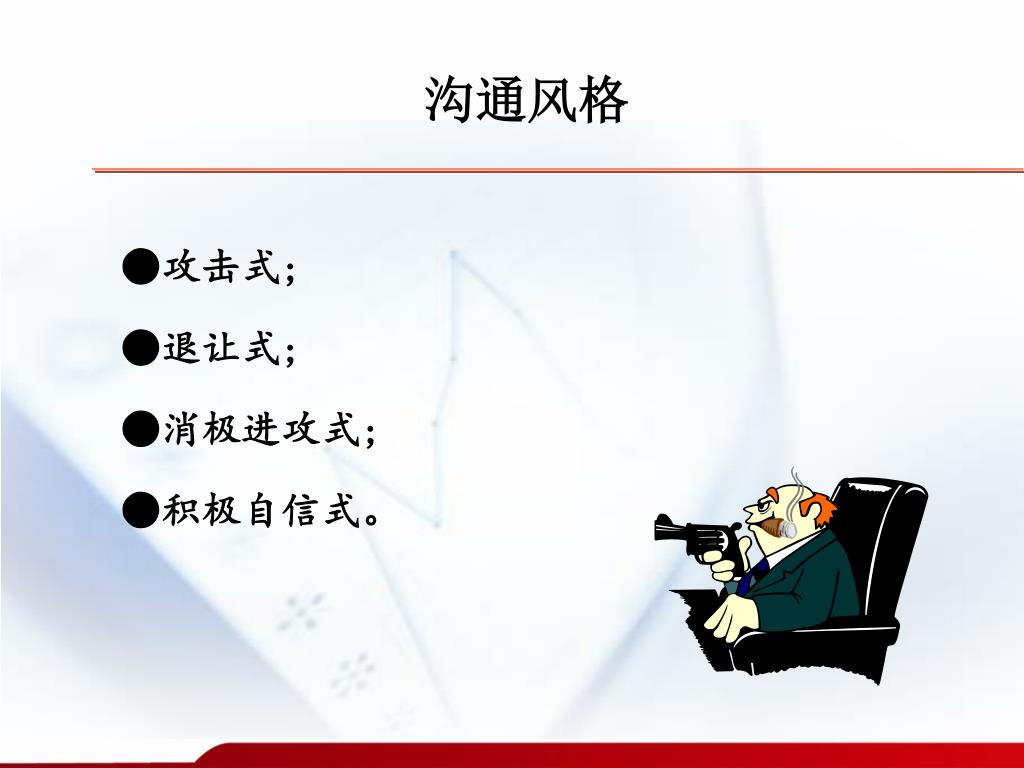 沟通风格

●攻击式;

●退让式;

●消极进攻式;

●积极自信式。